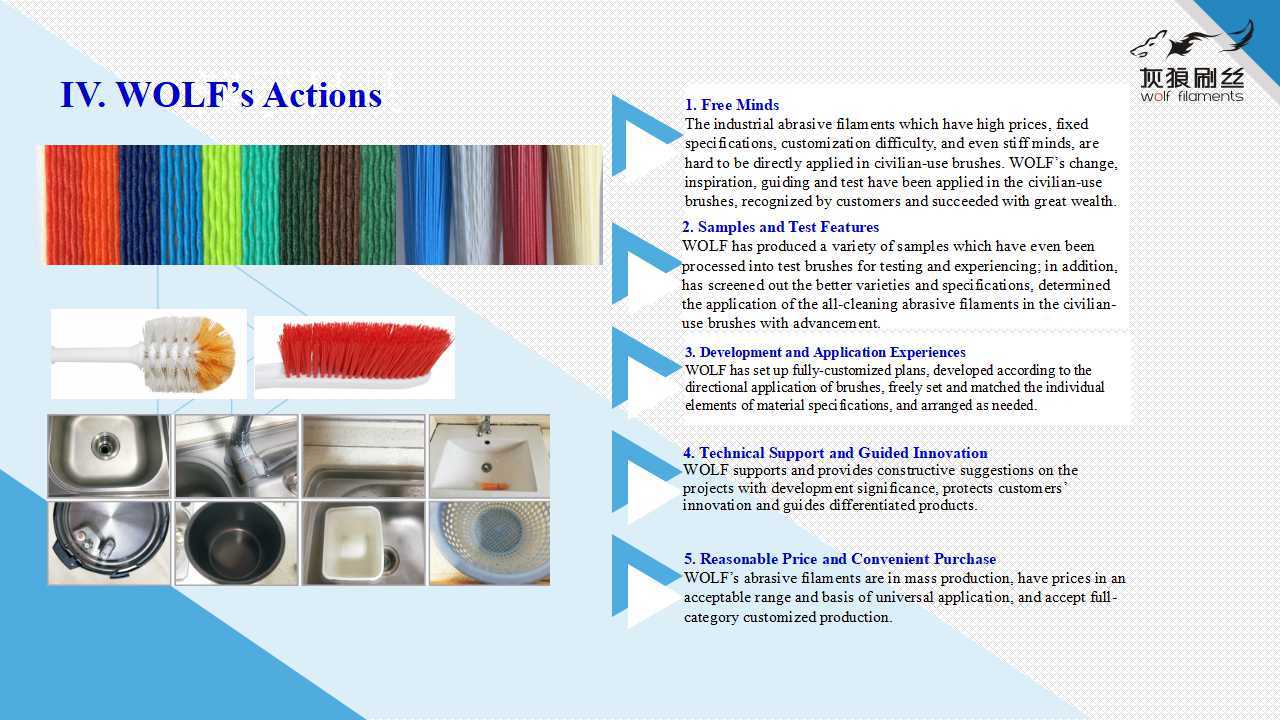 灰狼刷丝
wolf filaments

IV. WOLF's Actions

1. Free Minds
The industrial abrasive filaments which have high prices, fixed specifications, customization difficulty, and even stiff minds, are hard to be directly applied in civilian-use brushes. WOLF's change, inspiration, guiding and test have been applied in the civilian-use brushes, recognized by customers and succeeded with great wealth.

2. Samples and Test Features
WOLF has produced a variety of samples which have even been processed into test brushes for testing and experiencing; in addition, has screened out the better varieties and specifications, determined the application of the all-cleaning abrasive filaments in the civilian-use brushes with advancement.

3. Development and Application Experiences
WOLF has set up fully-customized plans, developed according to the directional application of brushes, freely set and matched the individual elements of material specifications, and arranged as needed.

4. Technical Support and Guided Innovation
WOLF supports and provides constructive suggestions on the projects with development significance, protects customers' innovation and guides differentiated products.

5. Reasonable Price and Convenient Purchase
WOLF's abrasive filaments are in mass production, have prices in an acceptable range and basis of universal application, and accept full-category customized production.